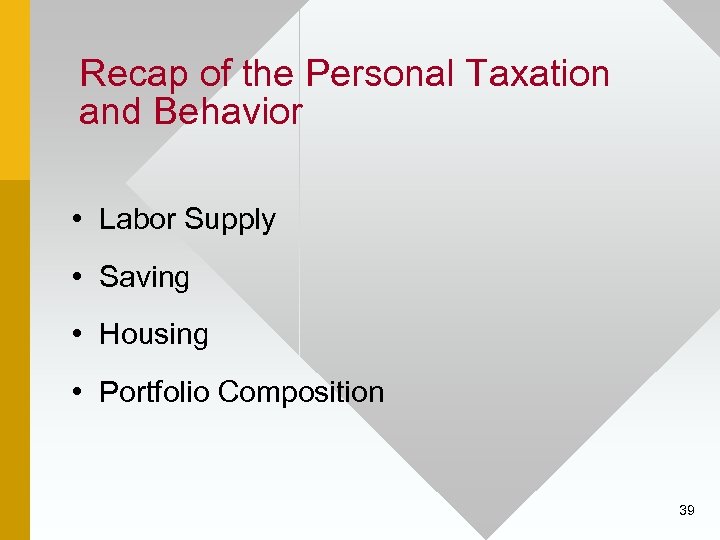 Recap of the Personal Taxation and Behavior

• Labor Supply
• Saving
• Housing
• Portfolio Composition

39